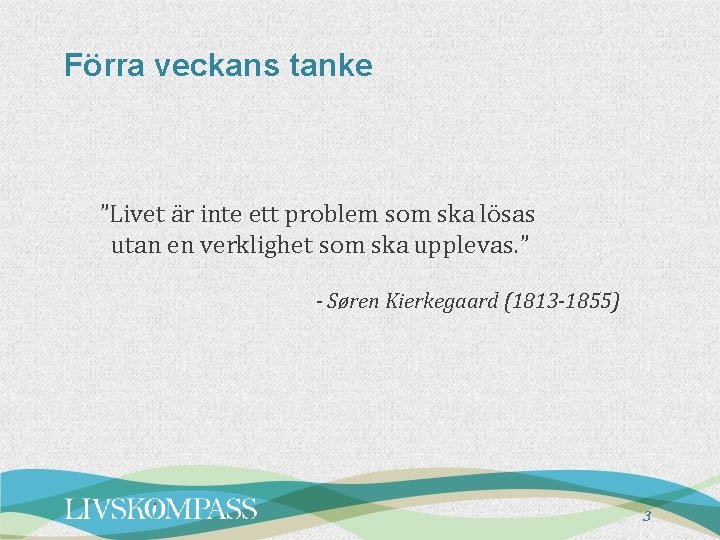 Förra veckans tanke

”Livet är inte ett problem som ska lösas utan en verklighet som ska upplevas.”

- Søren Kierkegaard (1813-1855)

LIVSKOMPASS

3